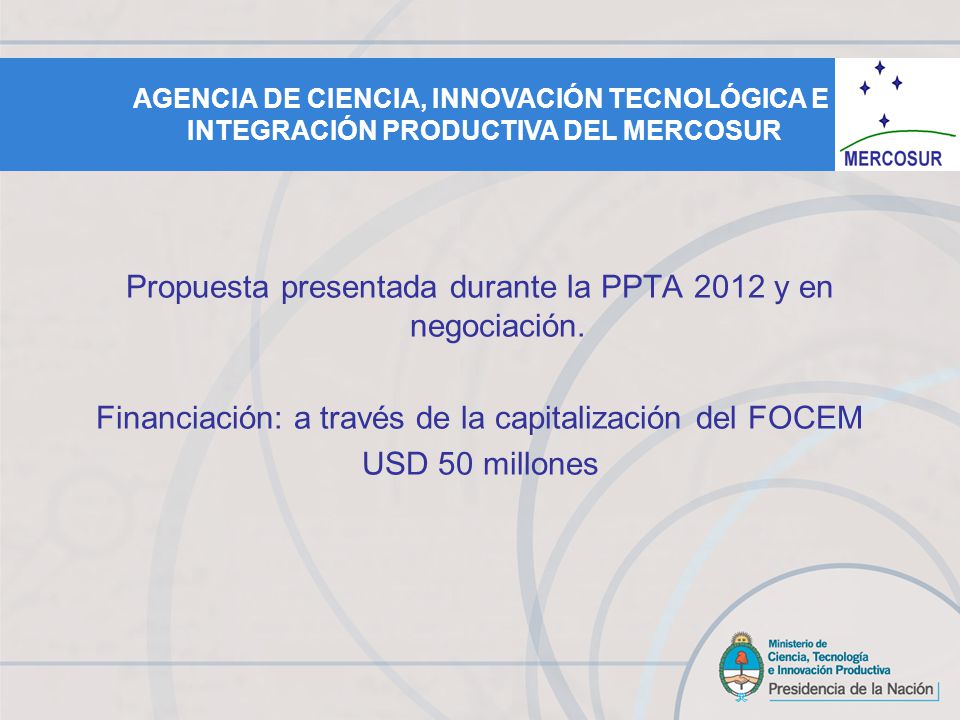 AGENCIA DE CIENCIA, INNOVACIÓN TECNOLÓGICA E INTEGRACIÓN PRODUCTIVA DEL MERCOSUR

MERCOSUR

Propuesta presentada durante la PPTA 2012 y en negociación.

Financiación: a través de la capitalización del FOCEM USD 50 millones

Ministerio de Ciencia, Tecnología e Innovación Productiva
Presidencia de la Nación